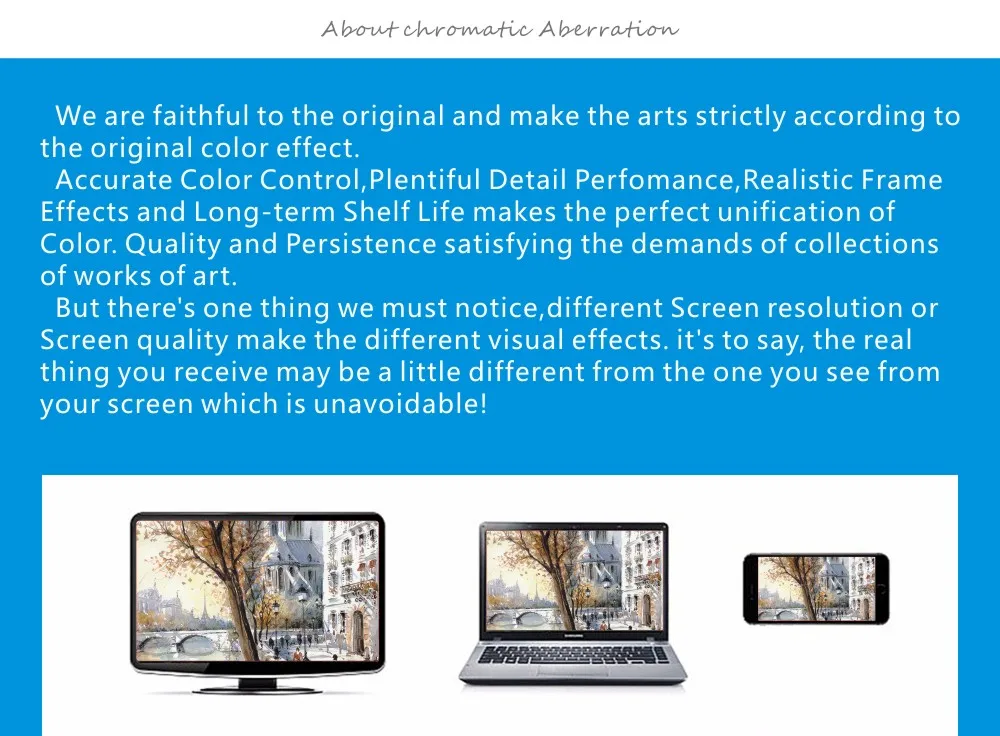 About chromatic Aberration

We are faithful to the original and make the arts strictly according to the original color effect.

Accurate Color Control,Plentiful Detail Perfomance,Realistic Frame Effects and Long-term Shelf Life makes the perfect unification of Color. Quality and Persistence satisfying the demands of collections of works of art.

But there's one thing we must notice,different Screen resolution or Screen quality make the different visual effects. it's to say, the real thing you receive may be a little different from the one you see from your screen which is unavoidable!

SAMSUNG